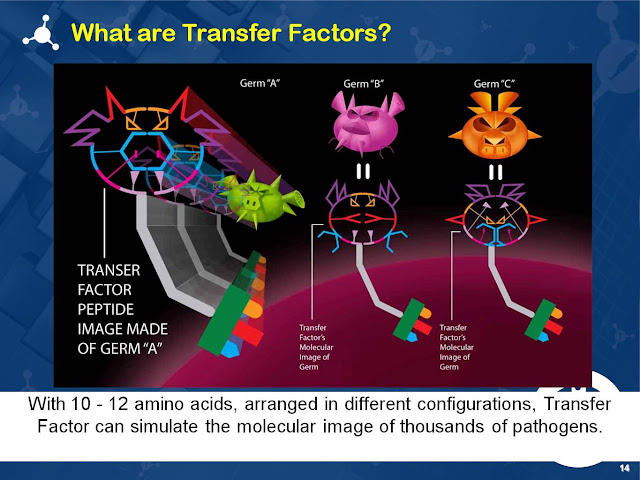 What are Transfer Factors?

Germ "A"

Germ "B"

Germ "C"

TRANSER FACTOR PEPTIDE IMAGE MADE OF GERM "A"

Transfer Factor's Molecular Image of Germ

Transfer Factor's Molecular Image of Germ

With 10 - 12 amino acids, arranged in different configurations, Transfer Factor can simulate the molecular image of thousands of pathogens.

14